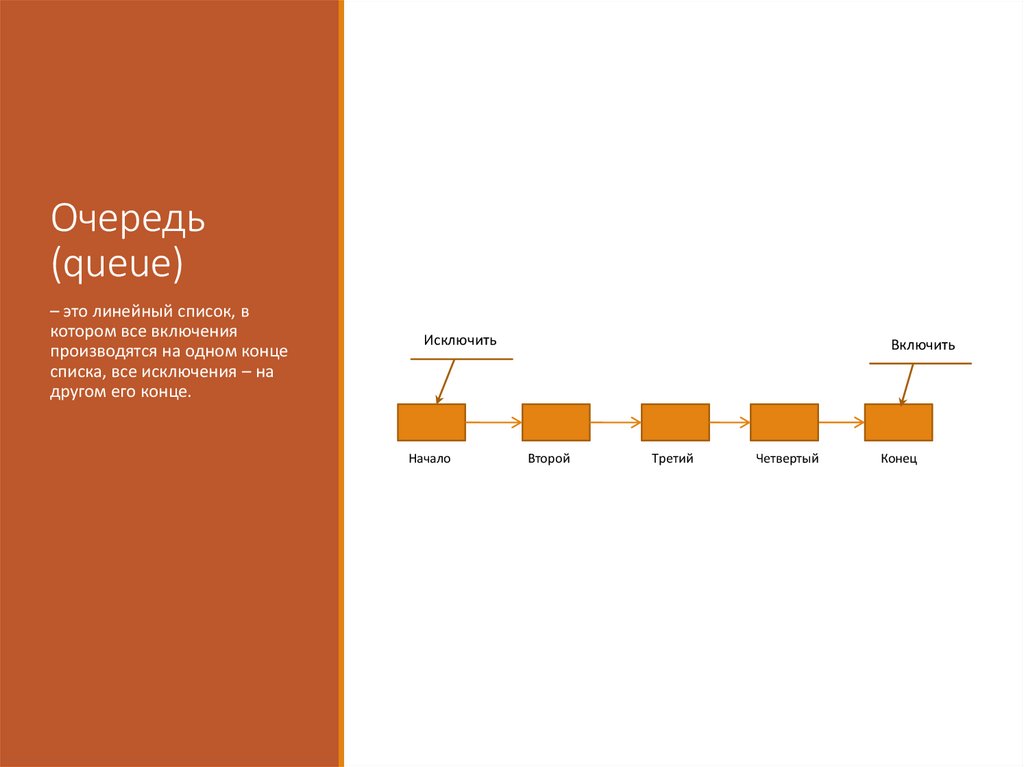 Очередь (queue)

– это линейный список, в котором все включения производятся на одном конце списка, все исключения – на другом его конце.

Исключить

Включить

Начало

Второй

Третий

Четвертый

Конец